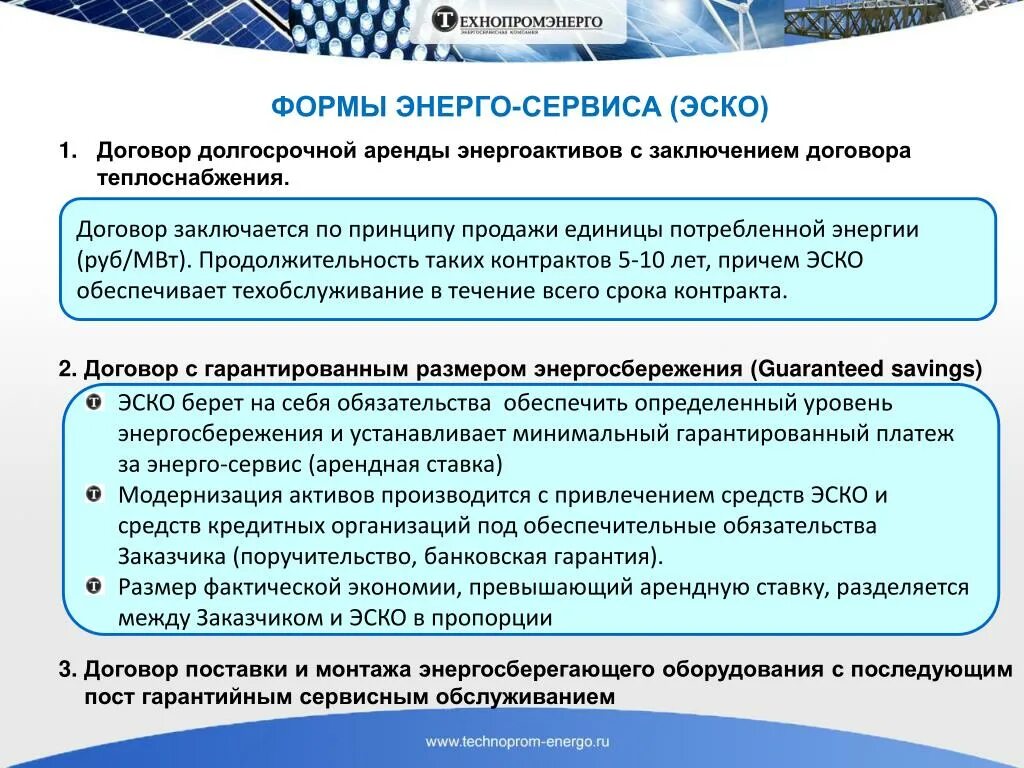 ТЕХНОПРОМЭНЕРГО
ЭНЕРГОСЕРВИСНАЯ КОМПАНИЯ

ФОРМЫ ЭНЕРГО-СЕРВИСА (ЭСКО)

1. Договор долгосрочной аренды энергоактивов с заключением договора теплоснабжения.

Договор заключается по принципу продажи единицы потребленной энергии (руб/МВт). Продолжительность таких контрактов 5-10 лет, причем ЭСКО обеспечивает техобслуживание в течение всего срока контракта.

2. Договор с гарантированным размером энергосбережения (Guaranteed savings)

ЭСКО берет на себя обязательства обеспечить определенный уровень энергосбережения и устанавливает минимальный гарантированный платеж за энерго-сервис (арендная ставка)

Модернизация активов производится с привлечением средств ЭСКО и средств кредитных организаций под обеспечительные обязательства Заказчика (поручительство, банковская гарантия).

Размер фактической экономии, превышающий арендную ставку, разделяется между Заказчиком и ЭСКО в пропорции

3. Договор поставки и монтажа энергосберегающего оборудования с последующим пост гарантийным сервисным обслуживанием

www.technoprom-energo.ru